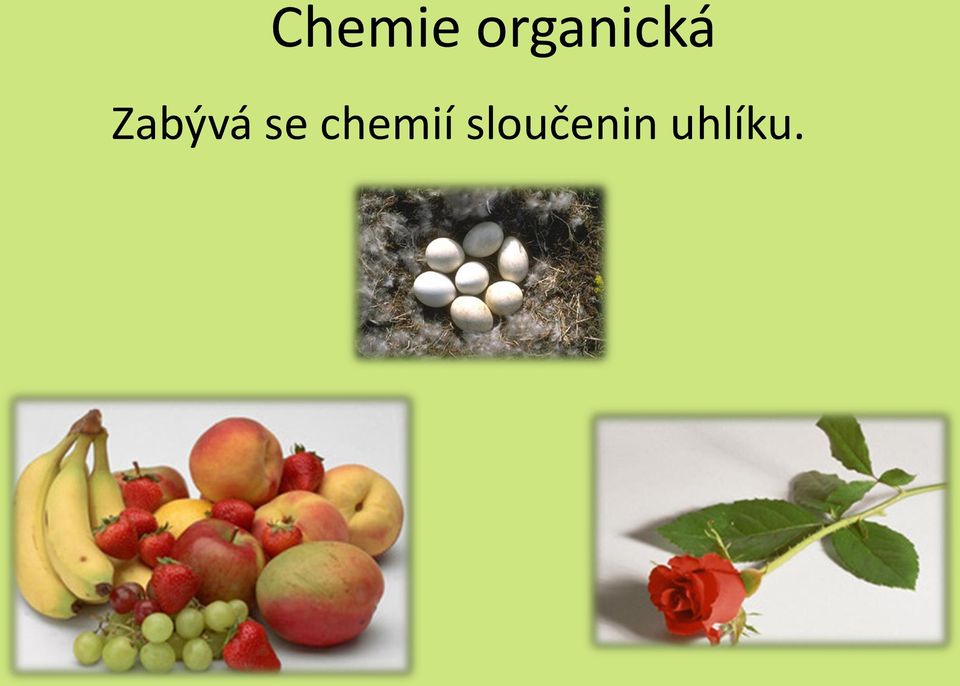 Chemie organická

Zabývá se chemií sloučenin uhlíku.